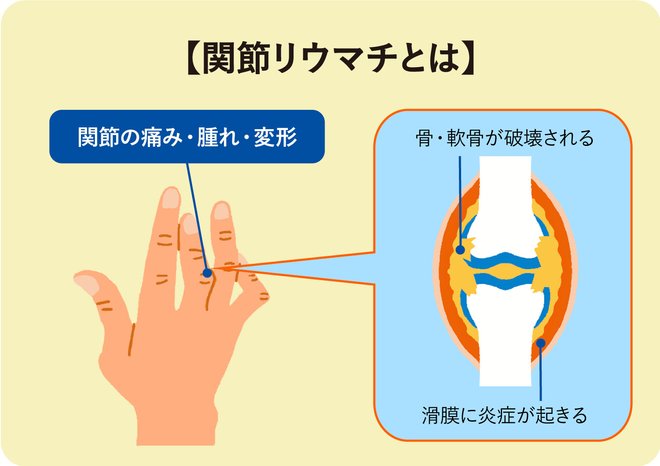 【関節リウマチとは】

関節の痛み・腫れ・変形

骨・軟骨が破壊される

滑膜に炎症が起きる